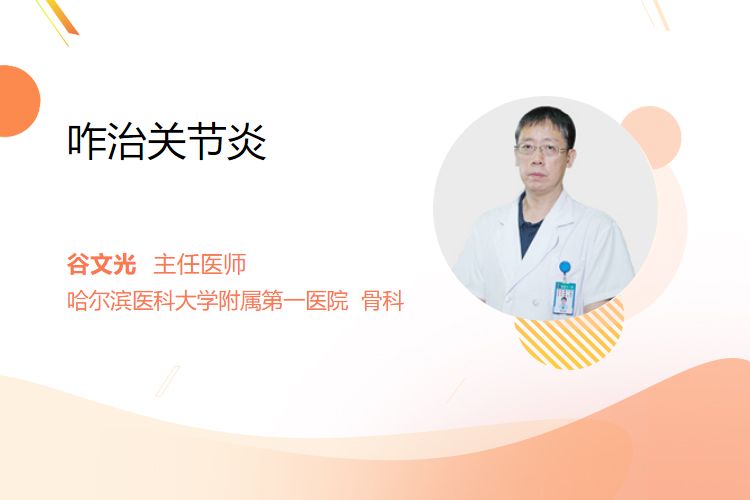 咋治关节炎

谷文光 主任医师
哈尔滨医科大学附属第一医院 骨科